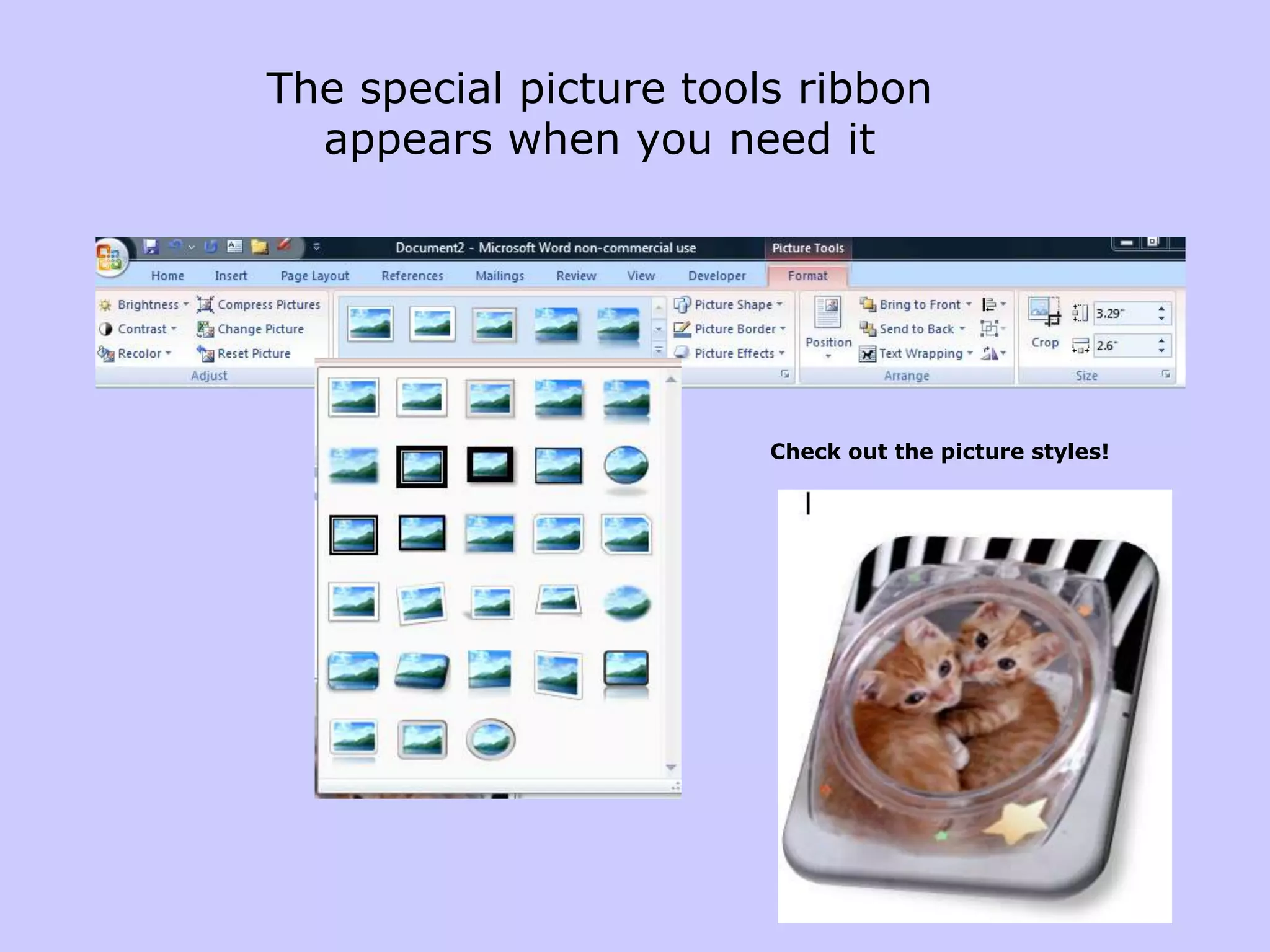 The special picture tools ribbon appears when you need it

Document2 - Microsoft Word non-commercial use

Picture Tools

Home Insert Page Layout References Mailings Review View Developer Format

Brightness
Contrast
Recolor
Compress Pictures
Change Picture
Reset Picture
Adjust

Picture Shape
Picture Border
Picture Effects

Position
Bring to Front
Send to Back
Text Wrapping
Arrange

Crop
3.29"
2.6"
Size

Check out the picture styles!